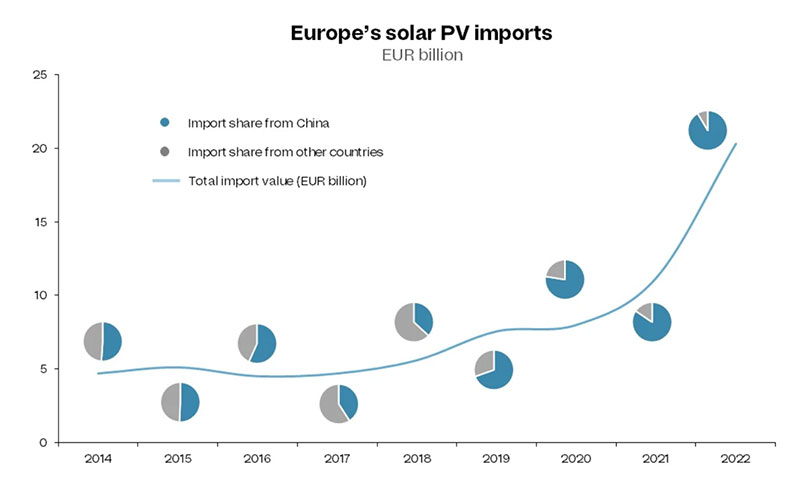 Europe's solar PV imports
EUR billion

25
20
15
10
5
0

Import share from China
Import share from other countries
Total import value (EUR billion)

2014
2015
2016
2017
2018
2019
2020
2021
2022